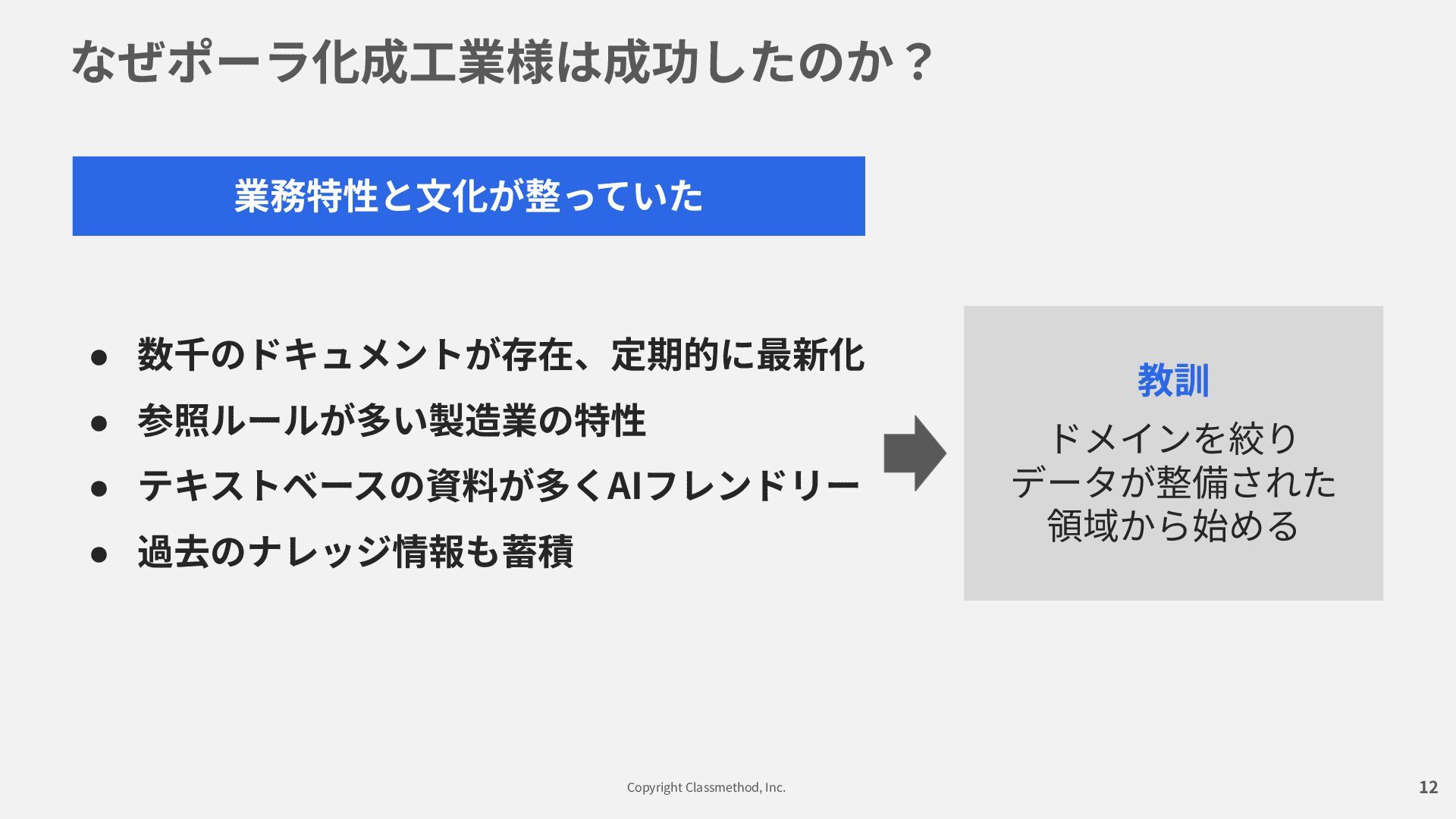 なぜポーラ化成工業様は成功したのか？

業務特性と文化が整っていた

● 数千のドキュメントが存在、定期的に最新化
● 参照ルールが多い製造業の特性
● テキストベースの資料が多くAIフレンドリー
● 過去のナレッジ情報も蓄積

教訓

ドメインを絞り
データが整備された
領域から始める

Copyright Classmethod, Inc.

12